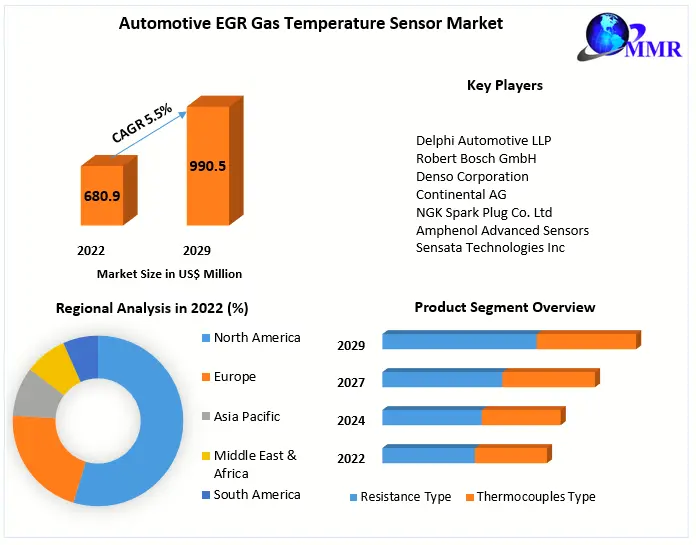 Automotive EGR Gas Temperature Sensor Market

MMR

CAGR 5.5%

680.9

990.5

2022

2029

Market Size in US$ Million

Key Players

Delphi Automotive LLP
Robert Bosch GmbH
Denso Corporation
Continental AG
NGK Spark Plug Co. Ltd
Amphenol Advanced Sensors
Sensata Technologies Inc

Regional Analysis in 2022 (%)

North America
Europe
Asia Pacific
Middle East & Africa
South America

Product Segment Overview

2029
2027
2024
2022

Resistance Type
Thermocouples Type